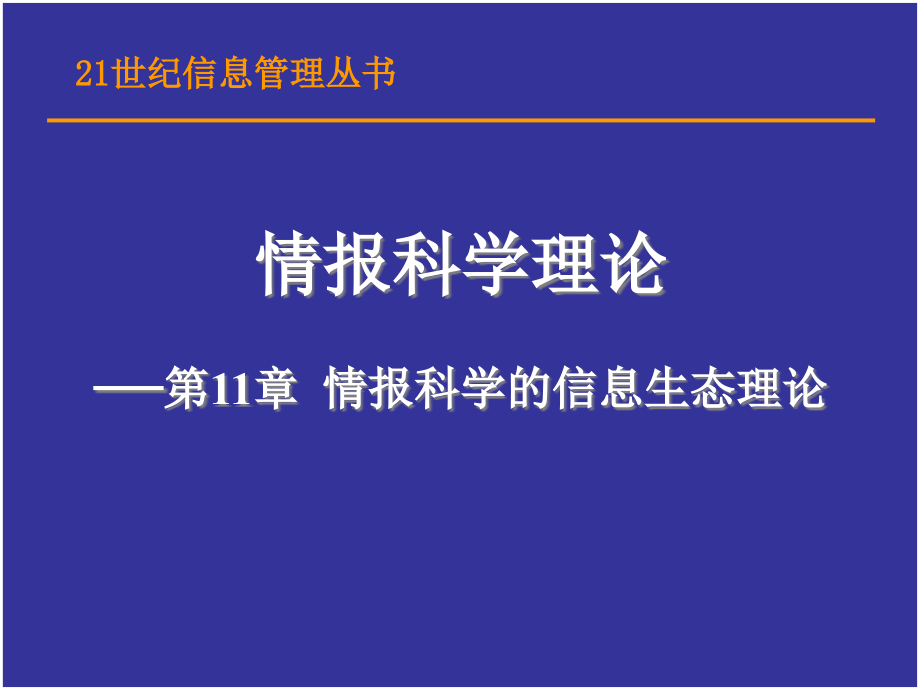 21世纪信息管理丛书

情报科学理论

——第11章 情报科学的信息生态理论